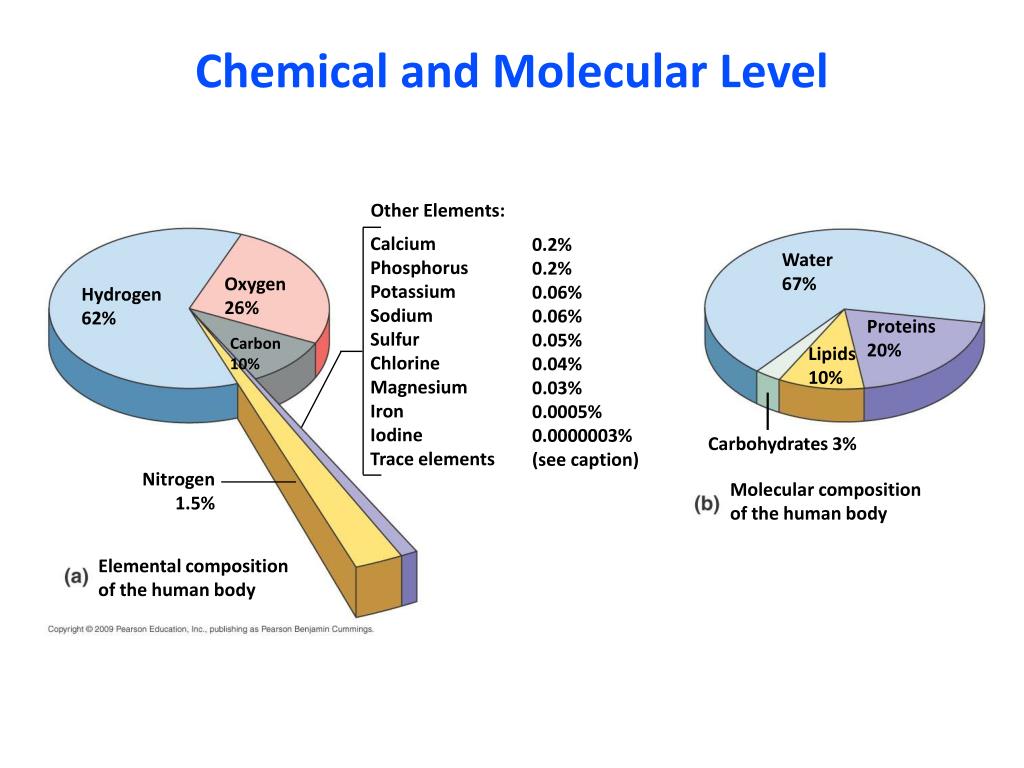 Chemical and Molecular Level

Hydrogen 62%

Oxygen 26%

Carbon 10%

Nitrogen 1.5%

Other Elements:

| | |
|---|---|
| Calcium | 0.2% |
| Phosphorus | 0.2% |
| Potassium | 0.06% |
| Sodium | 0.06% |
| Sulfur | 0.05% |
| Chlorine | 0.04% |
| Magnesium | 0.03% |
| Iron | 0.0005% |
| Iodine | 0.0000003% |
| Trace elements | (see caption) |

(a) Elemental composition of the human body

Water 67%

Proteins 20%

Lipids 10%

Carbohydrates 3%

(b) Molecular composition of the human body

Copyright © 2009 Pearson Education, Inc., publishing as Pearson Benjamin Cummings.